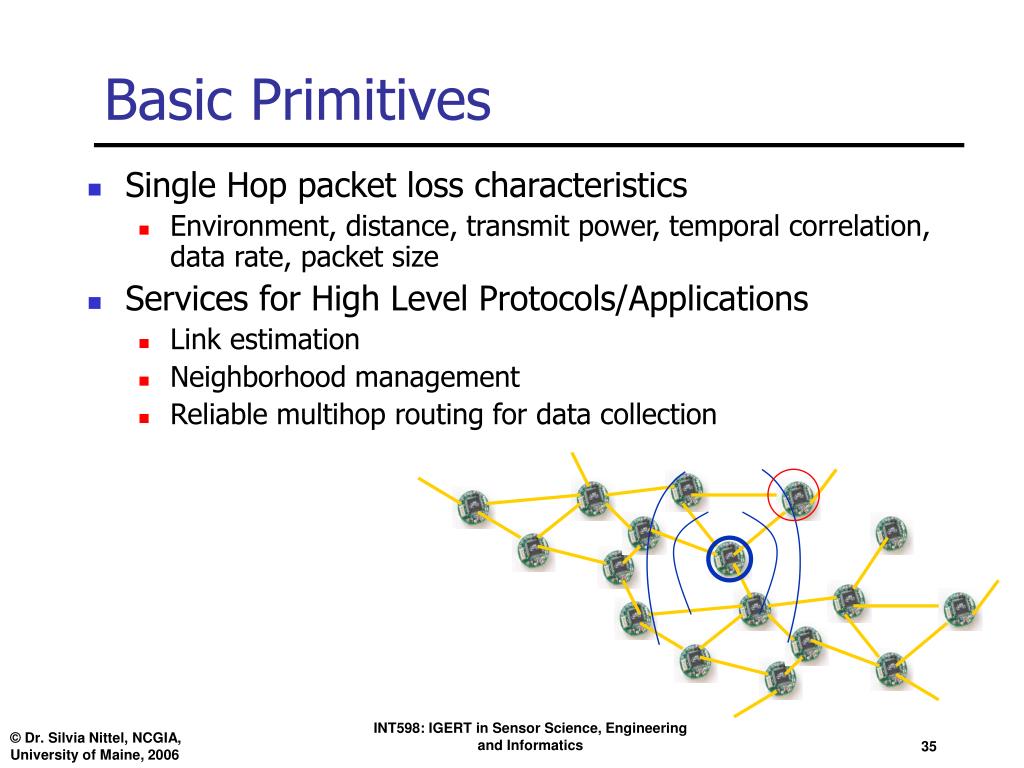 Basic Primitives

- Single Hop packet loss characteristics
  - Environment, distance, transmit power, temporal correlation, data rate, packet size
- Services for High Level Protocols/Applications
  - Link estimation
  - Neighborhood management
  - Reliable multihop routing for data collection

© Dr. Silvia Nittel, NCGIA, University of Maine, 2006

INT598: IGERT in Sensor Science, Engineering and Informatics

35